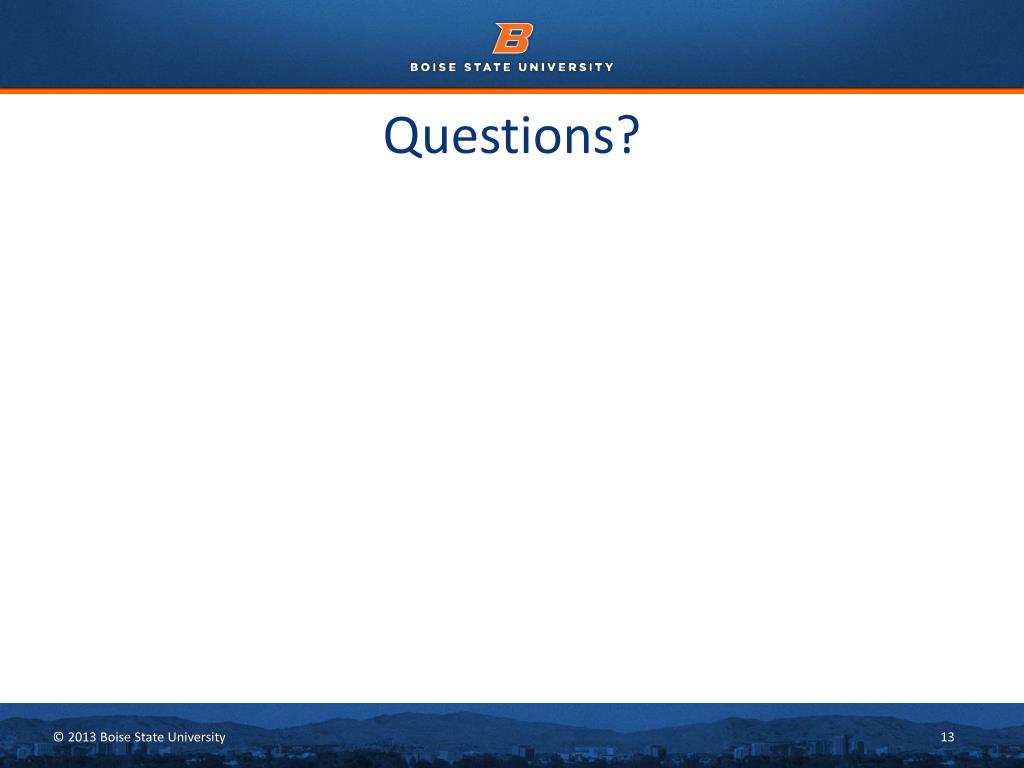 B
BOISE STATE UNIVERSITY

Questions?

© 2013 Boise State University

13